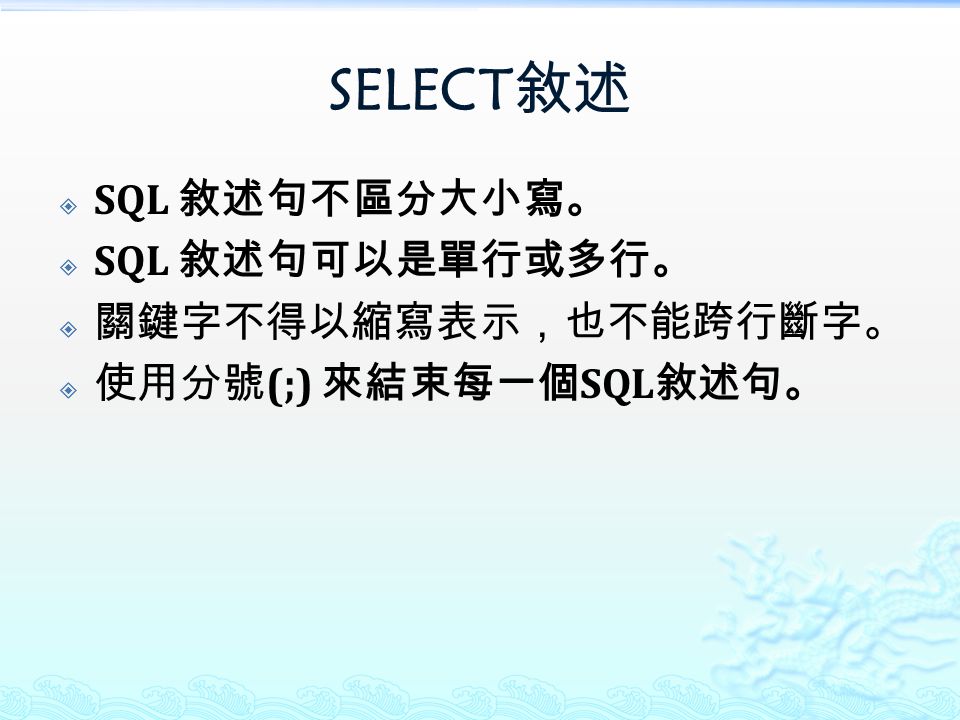 SELECT敘述

SQL 敘述句不區分大小寫。

SQL 敘述句可以是單行或多行。

關鍵字不得以縮寫表示，也不能跨行斷字。

使用分號(;) 來結束每一個SQL敘述句。